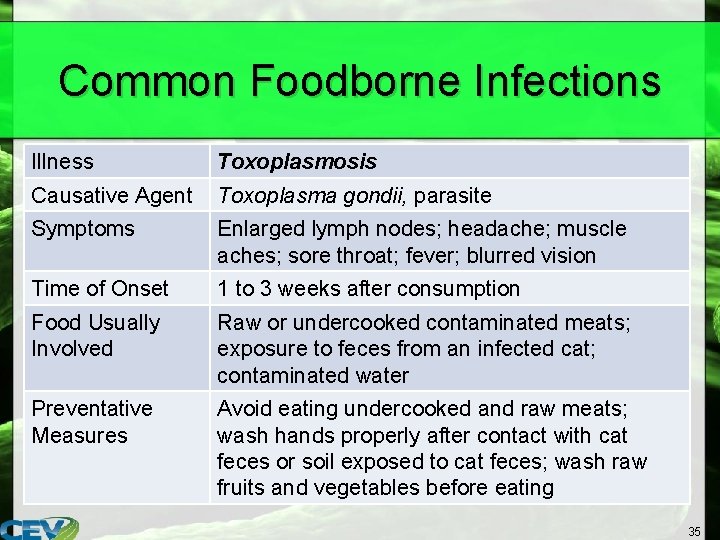 Common Foodborne Infections

| Illness | Toxoplasmosis |
|---|---|
| Causative Agent | Toxoplasma gondii, parasite |
| Symptoms | Enlarged lymph nodes; headache; muscle aches; sore throat; fever; blurred vision |
| Time of Onset | 1 to 3 weeks after consumption |
| Food Usually Involved | Raw or undercooked contaminated meats; exposure to feces from an infected cat; contaminated water |
| Preventative Measures | Avoid eating undercooked and raw meats; wash hands properly after contact with cat feces or soil exposed to cat feces; wash raw fruits and vegetables before eating |

CEV

35